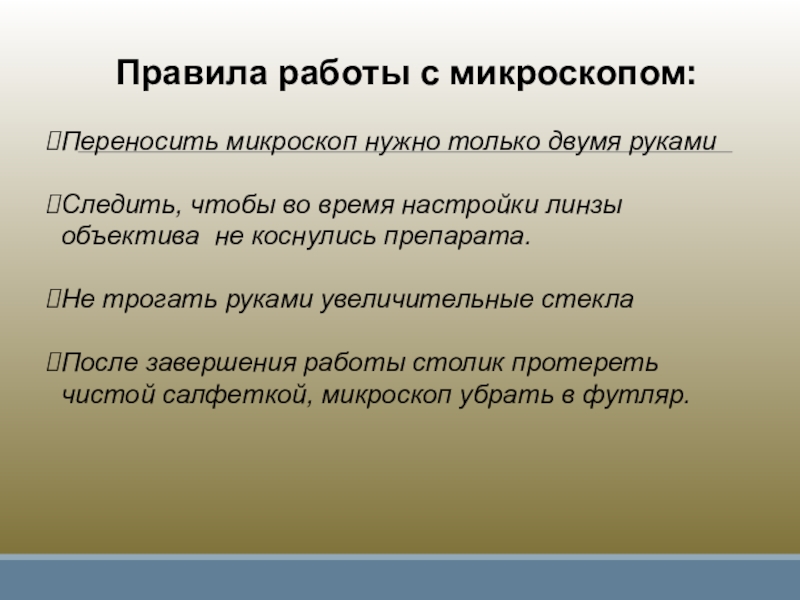 Правила работы с микроскопом:

Переносить микроскоп нужно только двумя руками

Следить, чтобы во время настройки линзы объектива не коснулись препарата.

Не трогать руками увеличительные стекла

После завершения работы столик протереть чистой салфеткой, микроскоп убрать в футляр.